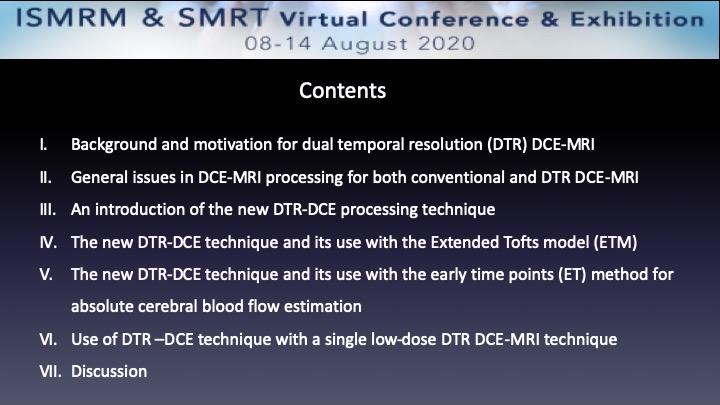 ISMRM & SMRT Virtual Conference & Exhibition
08-14 August 2020

Contents

I. Background and motivation for dual temporal resolution (DTR) DCE-MRI
II. General issues in DCE-MRI processing for both conventional and DTR DCE-MRI
III. An introduction of the new DTR-DCE processing technique
IV. The new DTR-DCE technique and its use with the Extended Tofts model (ETM)
V. The new DTR-DCE technique and its use with the early time points (ET) method for absolute cerebral blood flow estimation
VI. Use of DTR –DCE technique with a single low-dose DTR DCE-MRI technique
VII. Discussion